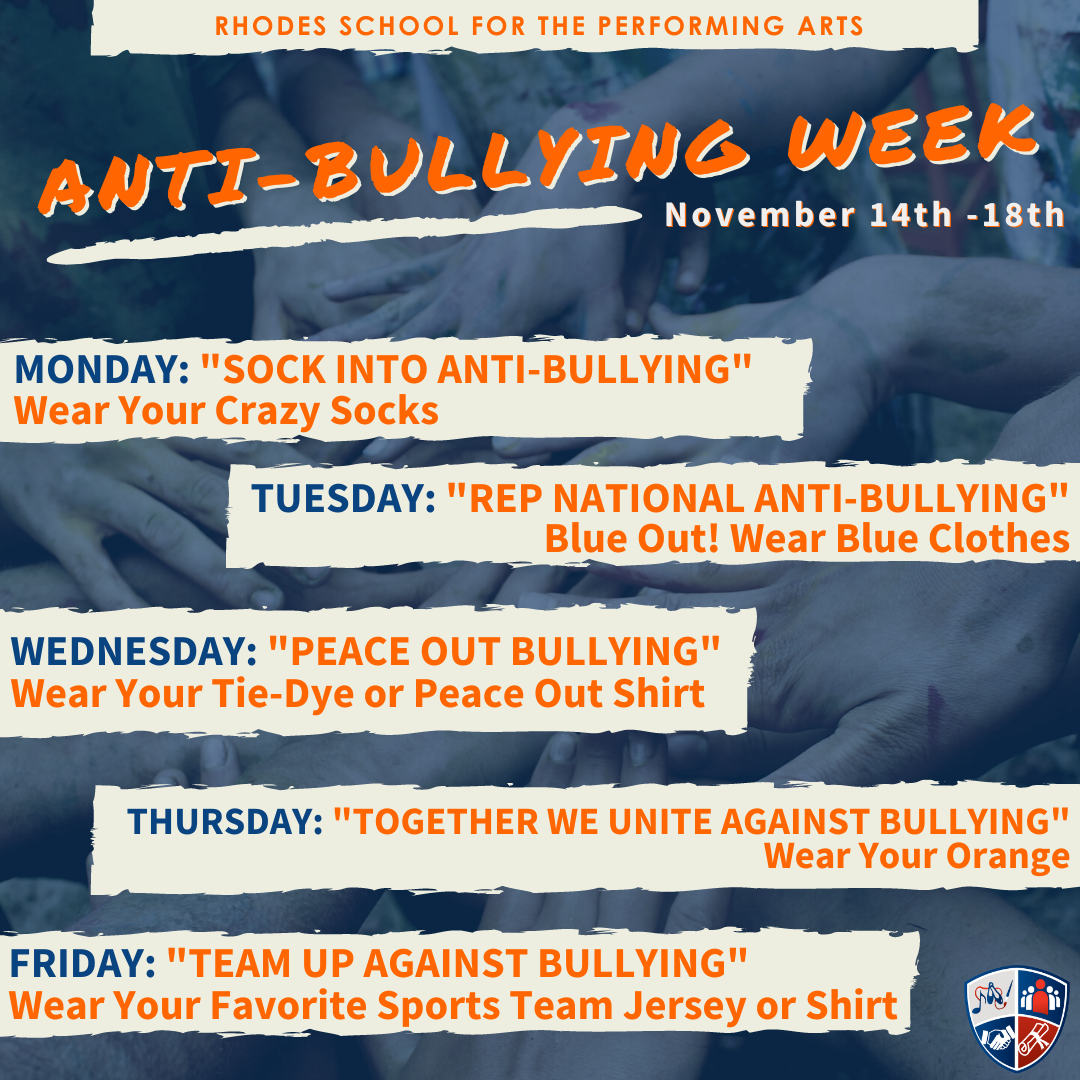 RHODES SCHOOL FOR THE PERFORMING ARTS

ANTI-BULLYING WEEK

November 14th -18th

MONDAY: "SOCK INTO ANTI-BULLYING"
Wear Your Crazy Socks

TUESDAY: "REP NATIONAL ANTI-BULLYING"
Blue Out! Wear Blue Clothes

WEDNESDAY: "PEACE OUT BULLYING"
Wear Your Tie-Dye or Peace Out Shirt

THURSDAY: "TOGETHER WE UNITE AGAINST BULLYING"
Wear Your Orange

FRIDAY: "TEAM UP AGAINST BULLYING"
Wear Your Favorite Sports Team Jersey or Shirt